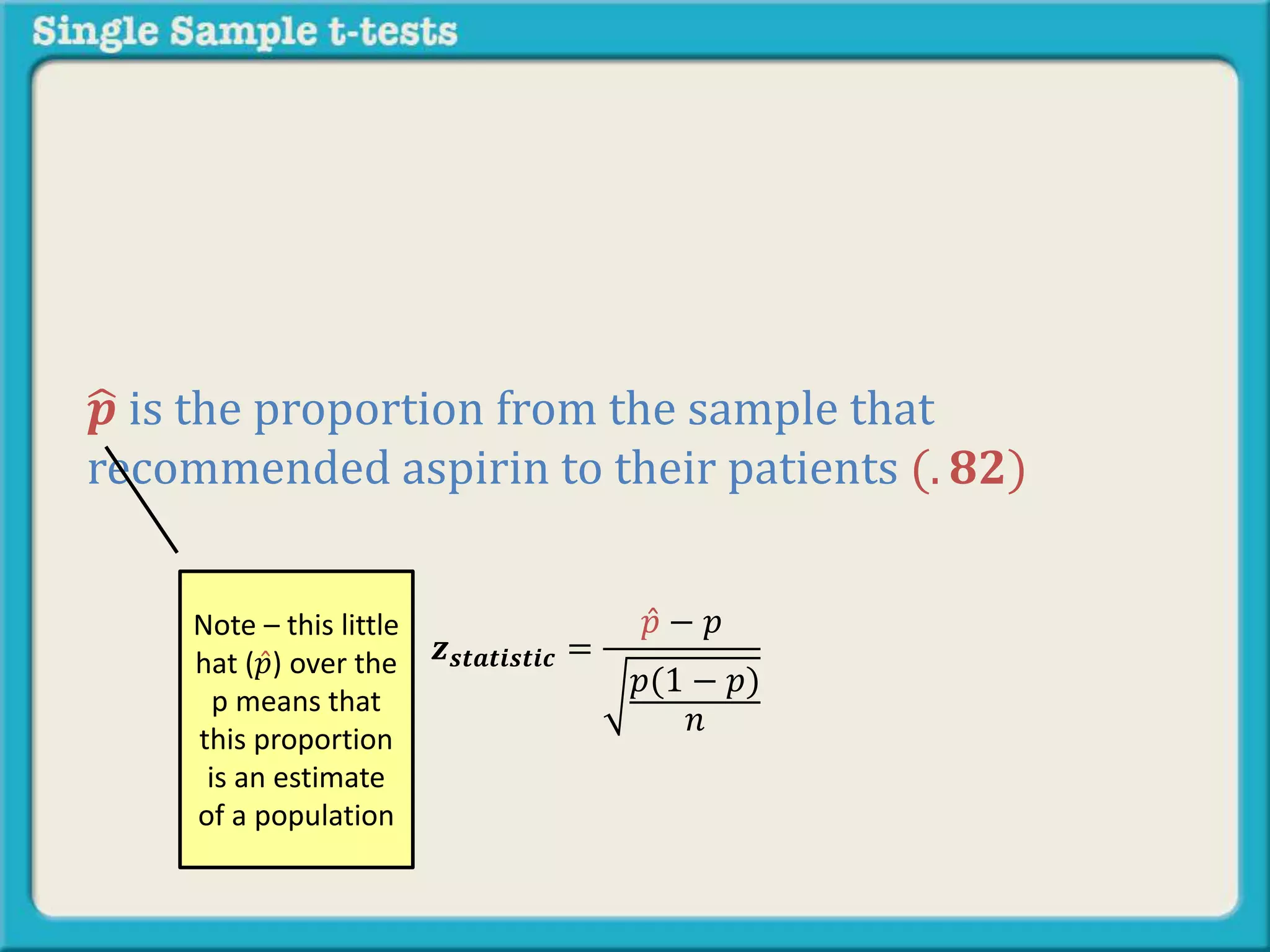 Single Sample t-tests

$\hat{p}$ is the proportion from the sample that recommended aspirin to their patients $(.82)$

Note – this little hat ($\hat{p}$) over the p means that this proportion is an estimate of a population

$z_{statistic} = \frac{\hat{p} - p}{\sqrt{\frac{p(1-p)}{n}}}$